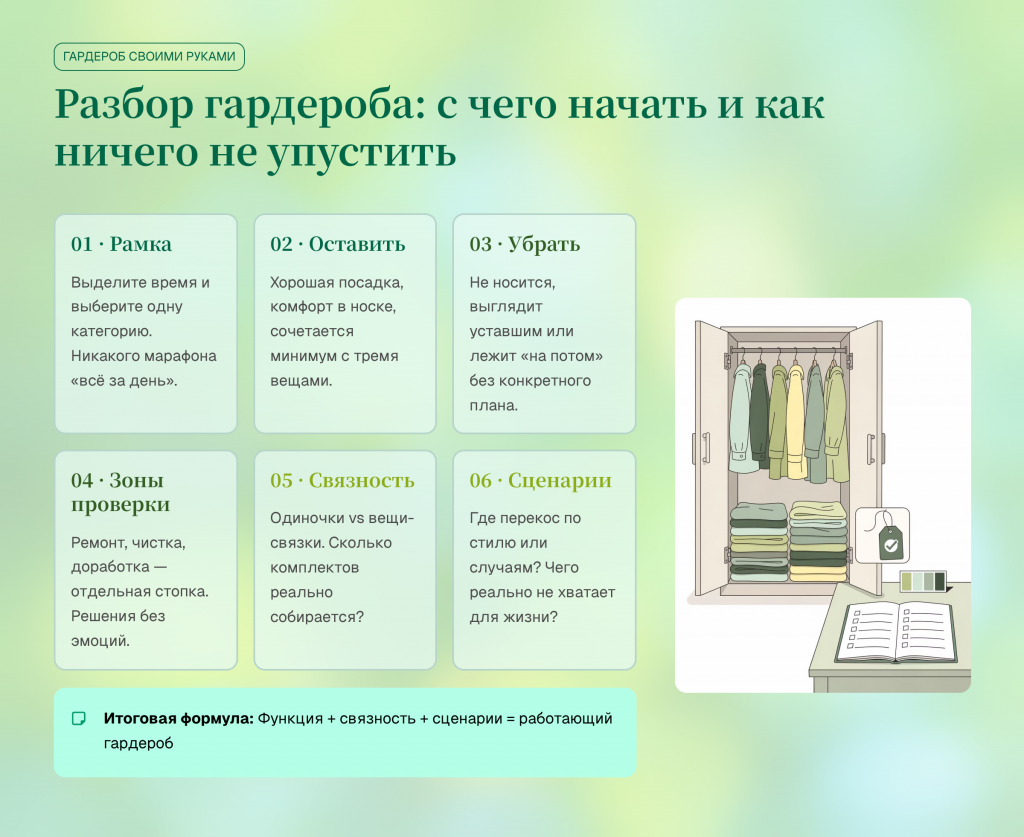 ГАРДЕРОБ СВОИМИ РУКАМИ

Разбор гардероба: с чего начать и как ничего не упустить

01 · Рамка

Выделите время и выберите одну категорию. Никакого марафона «всё за день».

02 · Оставить

Хорошая посадка, комфорт в носке, сочетается минимум с тремя вещами.

03 · Убрать

Не носится, выглядит уставшим или лежит «на потом» без конкретного плана.

04 · Зоны проверки

Ремонт, чистка, доработка — отдельная стопка. Решения без эмоций.

05 · Связность

Одиночки vs вещи-связки. Сколько комплектов реально собирается?

06 · Сценарии

Где перекос по стилю или случаям? Чего реально не хватает для жизни?

Итоговая формула: Функция + связность + сценарии = работающий гардероб